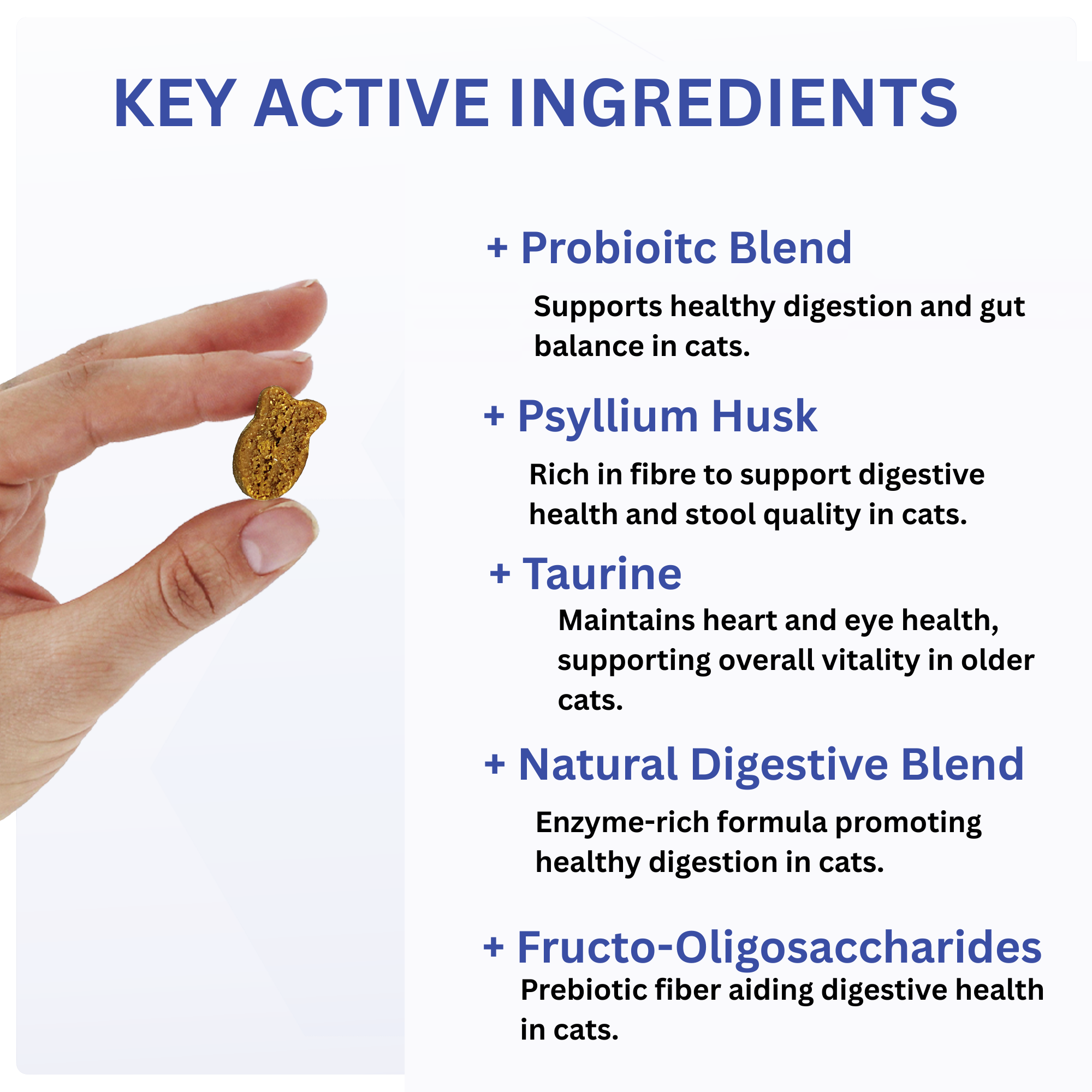 KEY ACTIVE INGREDIENTS

+ Probioitc Blend

Supports healthy digestion and gut balance in cats.

+ Psyllium Husk

Rich in fibre to support digestive health and stool quality in cats.

+ Taurine

Maintains heart and eye health, supporting overall vitality in older cats.

+ Natural Digestive Blend

Enzyme-rich formula promoting healthy digestion in cats.

+ Fructo-Oligosaccharides

Prebiotic fiber aiding digestive health in cats.